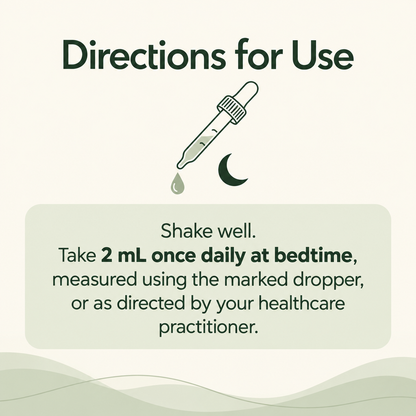 Directions for Use

Shake well.
Take 2 mL once daily at bedtime, measured using the marked dropper, or as directed by your healthcare practitioner.